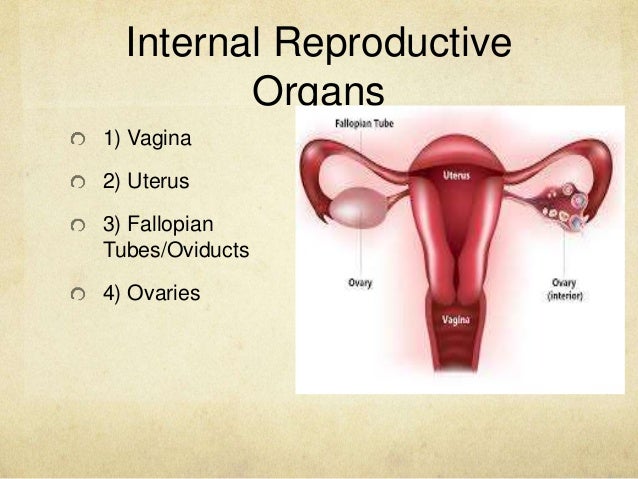 Internal Reproductive Organs

1) Vagina

2) Uterus

3) Fallopian Tubes/Oviducts

4) Ovaries

Fallopian Tube

Uterus

Ovary

Ovary (interior)

Vagina